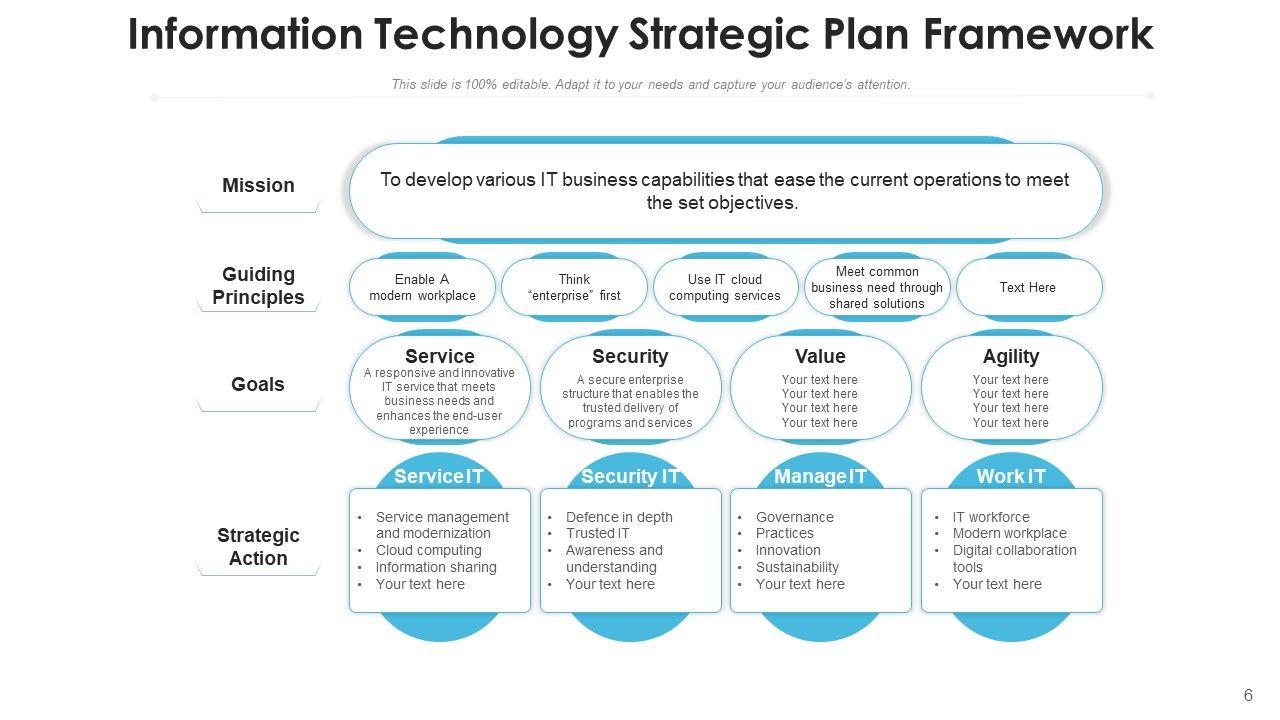 Information Technology Strategic Plan Framework

This slide is 100% editable. Adapt it to your needs and capture your audience's attention.

Mission

To develop various IT business capabilities that ease the current operations to meet the set objectives.

Guiding Principles

Enable A modern workplace

Think "enterprise" first

Use IT cloud computing services

Meet common business need through shared solutions

Text Here

Goals

Service
A responsive and innovative IT service that meets business needs and enhances the end-user experience

Security
A secure enterprise structure that enables the trusted delivery of programs and services

Value
Your text here
Your text here
Your text here
Your text here

Agility
Your text here
Your text here
Your text here
Your text here

Strategic Action

Service IT
• Service management and modernization
• Cloud computing
• Information sharing
• Your text here

Security IT
• Defence in depth
• Trusted IT
• Awareness and understanding
• Your text here

Manage IT
• Governance
• Practices
• Innovation
• Sustainability
• Your text here

Work IT
• IT workforce
• Modern workplace
• Digital collaboration tools
• Your text here

6